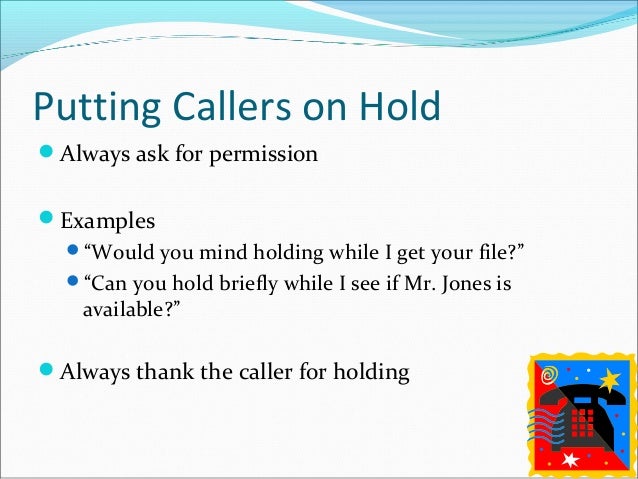 Putting Callers on Hold

Always ask for permission

Examples

“Would you mind holding while I get your file?”

“Can you hold briefly while I see if Mr. Jones is available?”

Always thank the caller for holding